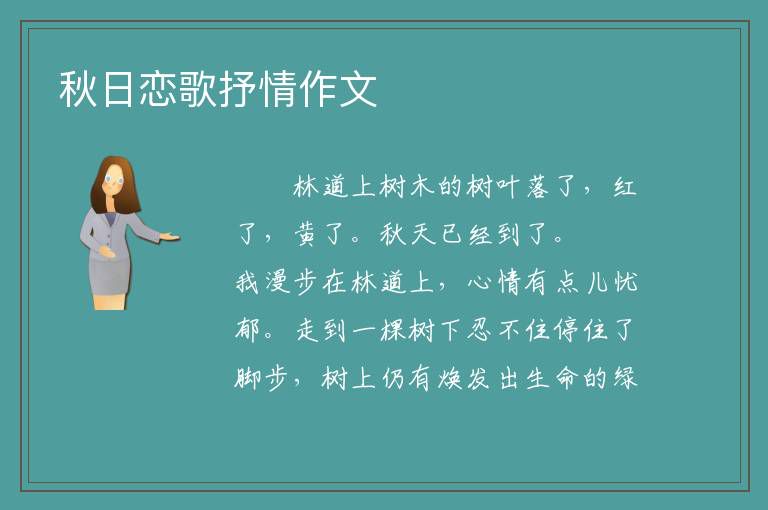 秋日恋歌抒情作文

林道上树木的树叶落了，红了，黄了。秋天已经到了。

我漫步在林道上，心情有点儿忧郁。走到一棵树下忍不住停住了脚步，树上仍有焕发出生命的绿